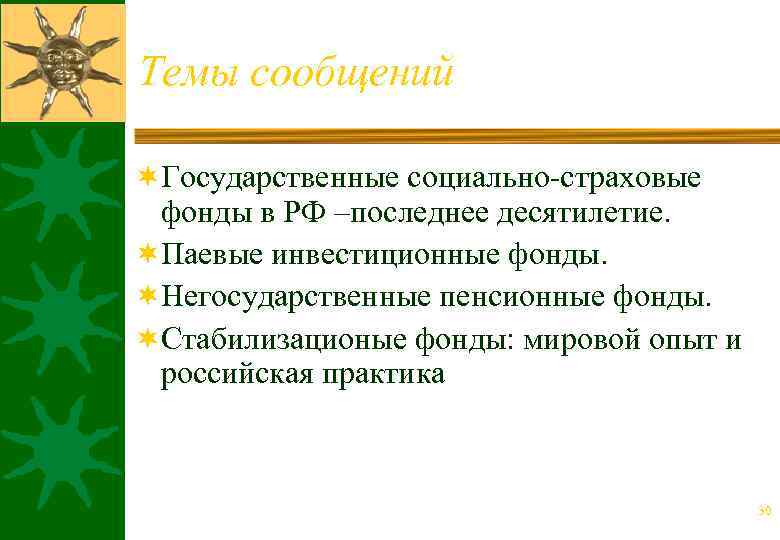 Темы сообщений

Государственные социально-страховые фонды в РФ –последнее десятилетие.

Паевые инвестиционные фонды.

Негосударственные пенсионные фонды.

Стабилизационые фонды: мировой опыт и российская практика

30